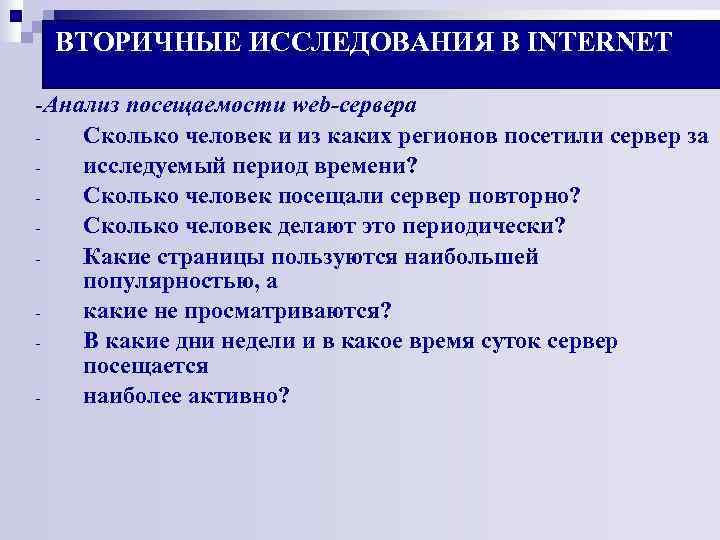 ВТОРИЧНЫЕ ИССЛЕДОВАНИЯ В INTERNET

-Анализ посещаемости web-сервера

- Сколько человек и из каких регионов посетили сервер за
- исследуемый период времени?
- Сколько человек посещали сервер повторно?
- Сколько человек делают это периодически?
- Какие страницы пользуются наибольшей популярностью, а
- какие не просматриваются?
- В какие дни недели и в какое время суток сервер посещается
- наиболее активно?